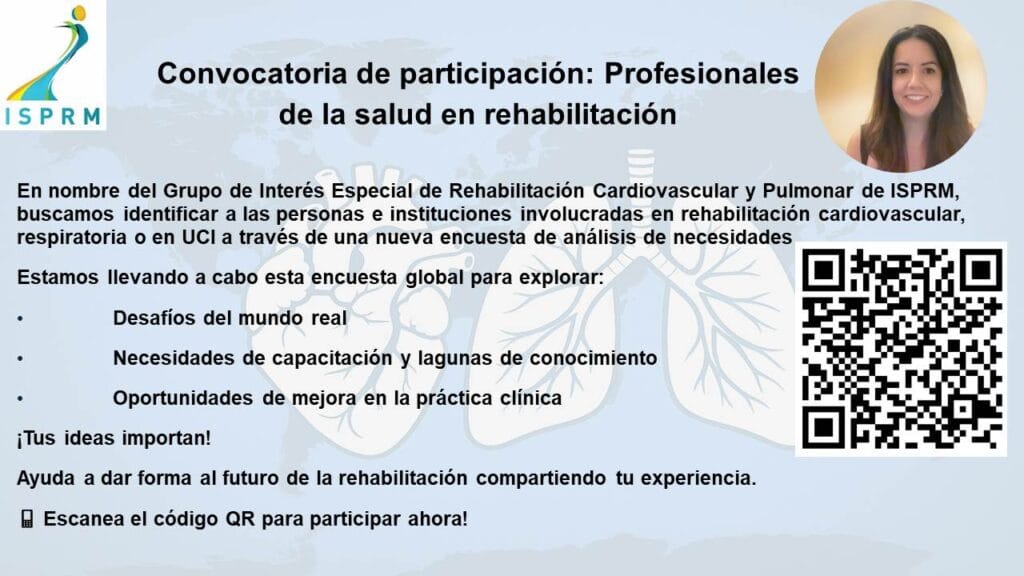 ISPRM

Convocatoria de participación: Profesionales de la salud en rehabilitación

En nombre del Grupo de Interés Especial de Rehabilitación Cardiovascular y Pulmonar de ISPRM, buscamos identificar a las personas e instituciones involucradas en rehabilitación cardiovascular, respiratoria o en UCI a través de una nueva encuesta de análisis de necesidades

Estamos llevando a cabo esta encuesta global para explorar:

• Desafíos del mundo real

• Necesidades de capacitación y lagunas de conocimiento

• Oportunidades de mejora en la práctica clínica

¡Tus ideas importan!

Ayuda a dar forma al futuro de la rehabilitación compartiendo tu experiencia.

Escanea el código QR para participar ahora!